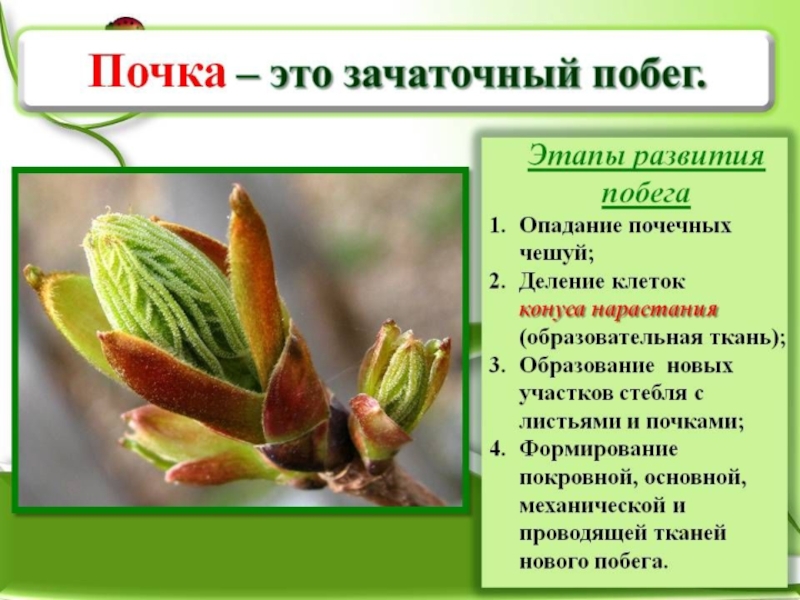 Почка – это зачаточный побег.

Этапы развития побега

1. Опадание почечных чешуй;
2. Деление клеток конуса нарастания (образовательная ткань);
3. Образование новых участков стебля с листьями и почками;
4. Формирование покровной, основной, механической и проводящей тканей нового побега.